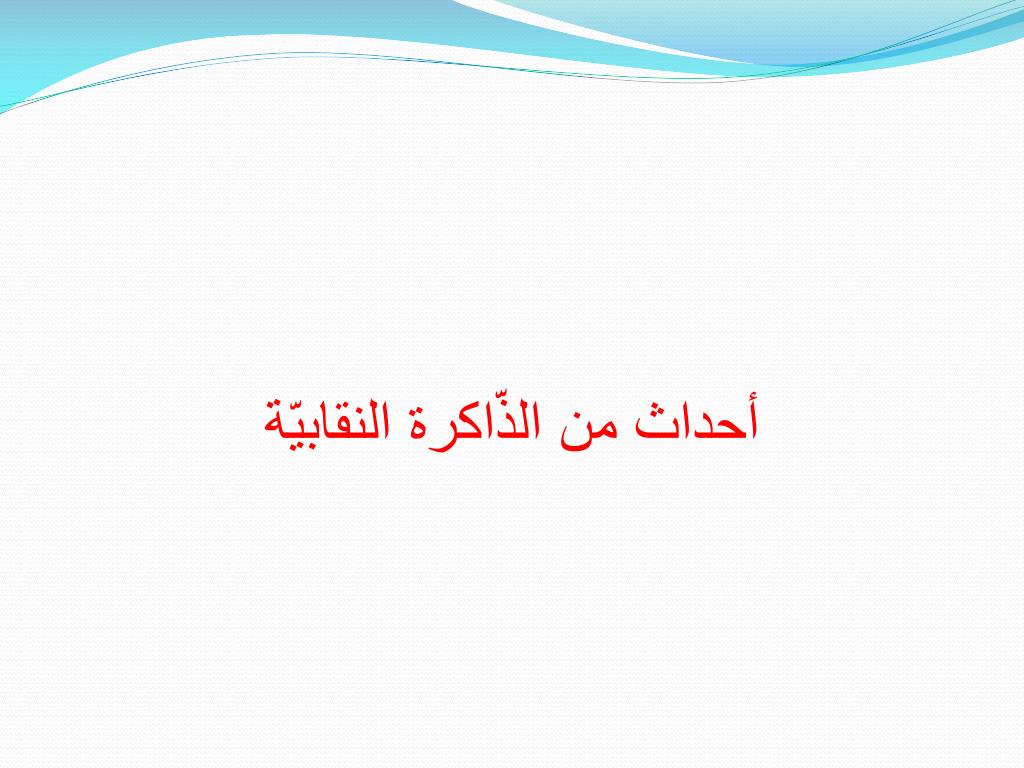 أحداث من الذّاكرة النقابيّة